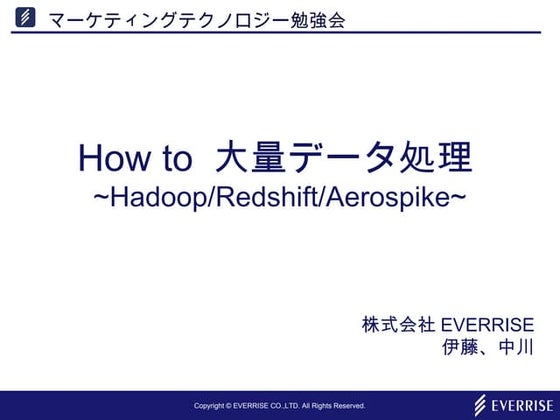 マーケティングテクノロジー勉強会

How to 大量データ処理
~Hadoop/Redshift/Aerospike~

株式会社 EVERRISE
伊藤、中川

Copyright © EVERRISE CO.,LTD. All Rights Reserved.

EVERRISE